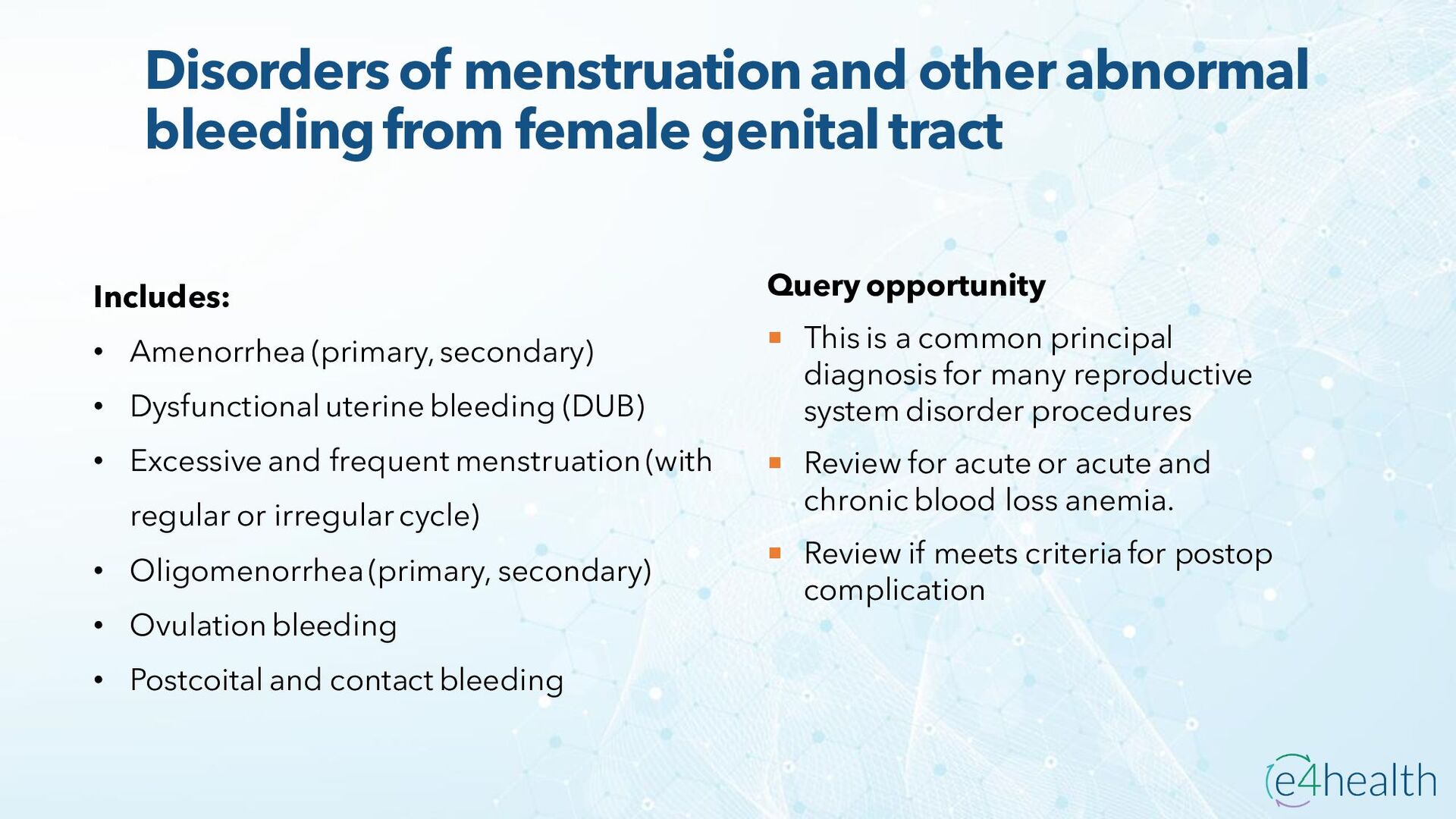 Disorders of menstruation and other abnormal bleeding from female genital tract

Includes:

• Amenorrhea (primary, secondary)
• Dysfunctional uterine bleeding (DUB)
• Excessive and frequent menstruation (with regular or irregular cycle)
• Oligomenorrhea (primary, secondary)
• Ovulation bleeding
• Postcoital and contact bleeding

Query opportunity

▪ This is a common principal diagnosis for many reproductive system disorder procedures
▪ Review for acute or acute and chronic blood loss anemia.
▪ Review if meets criteria for postop complication

e4health